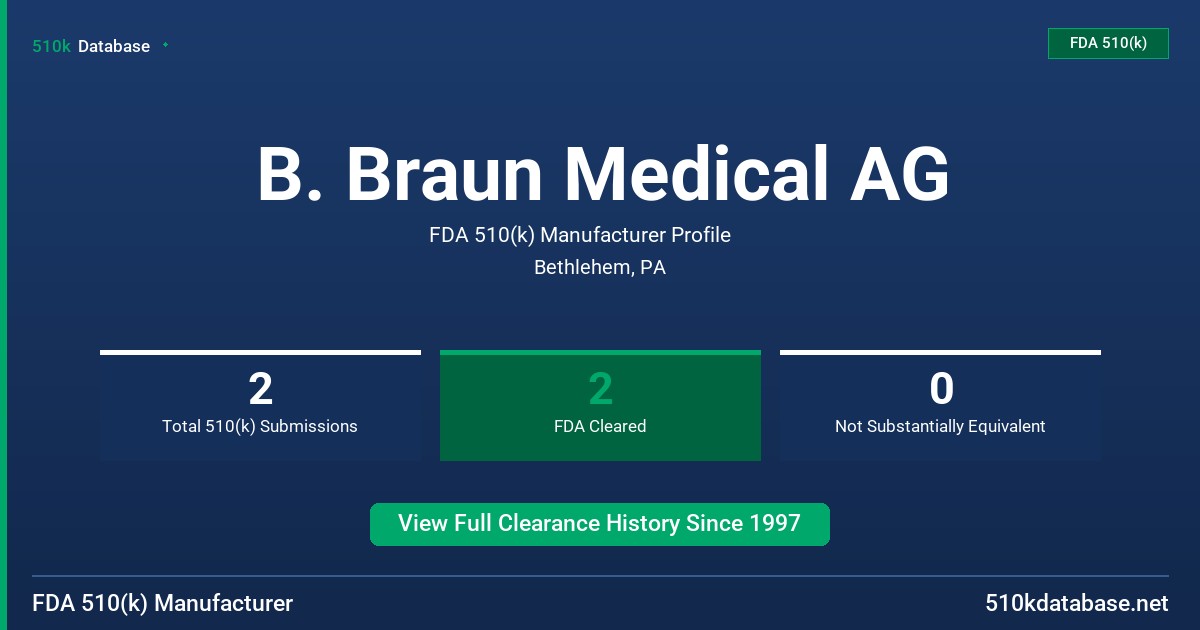 510k Database

FDA 510(k)

B. Braun Medical AG

FDA 510(k) Manufacturer Profile

Bethlehem, PA

2
Total 510(k) Submissions

2
FDA Cleared

0
Not Substantially Equivalent

View Full Clearance History Since 1997

FDA 510(k) Manufacturer

510kdatabase.net